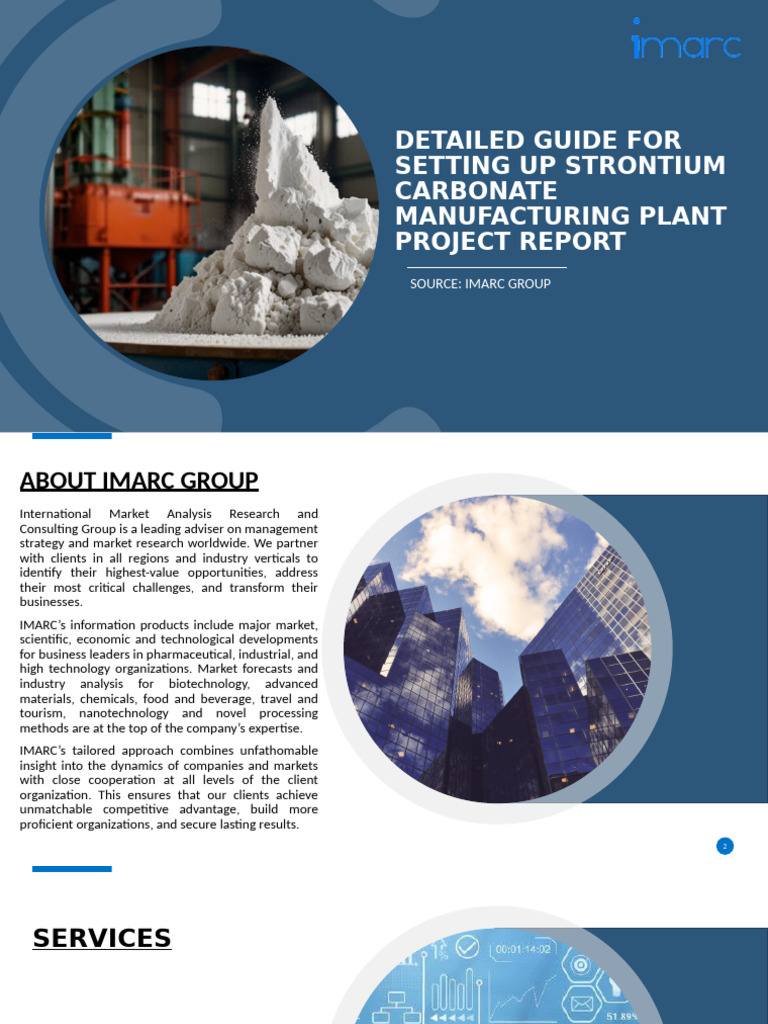 imarc

DETAILED GUIDE FOR SETTING UP STRONTIUM CARBONATE MANUFACTURING PLANT PROJECT REPORT

SOURCE: IMARC GROUP

ABOUT IMARC GROUP

International Market Analysis Research and Consulting Group is a leading adviser on management strategy and market research worldwide. We partner with clients in all regions and industry verticals to identify their highest-value opportunities, address their most critical challenges, and transform their businesses.

IMARC's information products include major market, scientific, economic and technological developments for business leaders in pharmaceutical, industrial, and high technology organizations. Market forecasts and industry analysis for biotechnology, advanced materials, chemicals, food and beverage, travel and tourism, nanotechnology and novel processing methods are at the top of the company's expertise.

IMARC's tailored approach combines unfathomable insight into the dynamics of companies and markets with close cooperation at all levels of the client organization. This ensures that our clients achieve unmatchable competitive advantage, build more proficient organizations, and secure lasting results.

2

SERVICES

00:01:14:02

51.89%